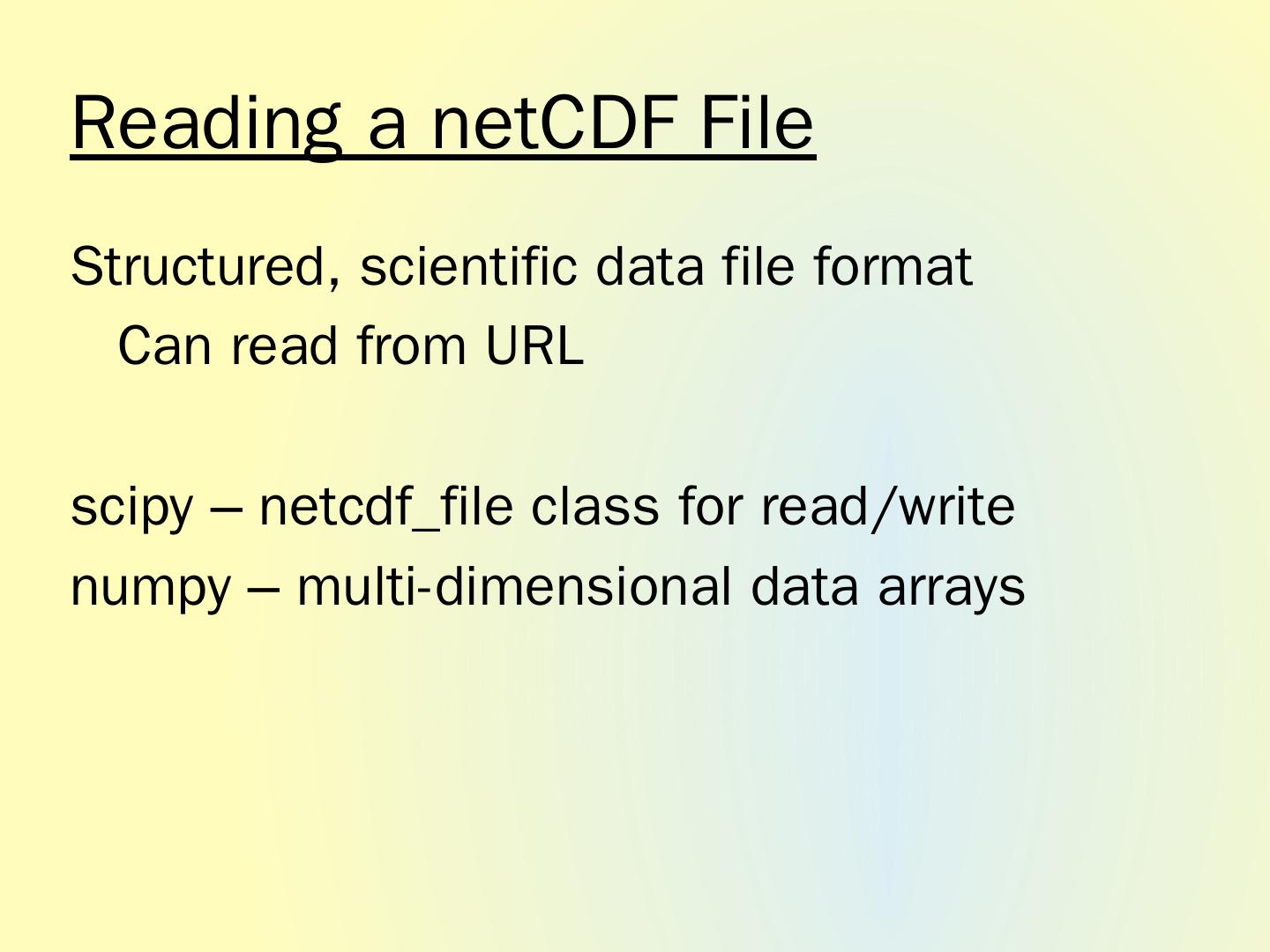 Reading a netCDF File

Structured, scientific data file format
Can read from URL

scipy – netcdf_file class for read/write
numpy – multi-dimensional data arrays